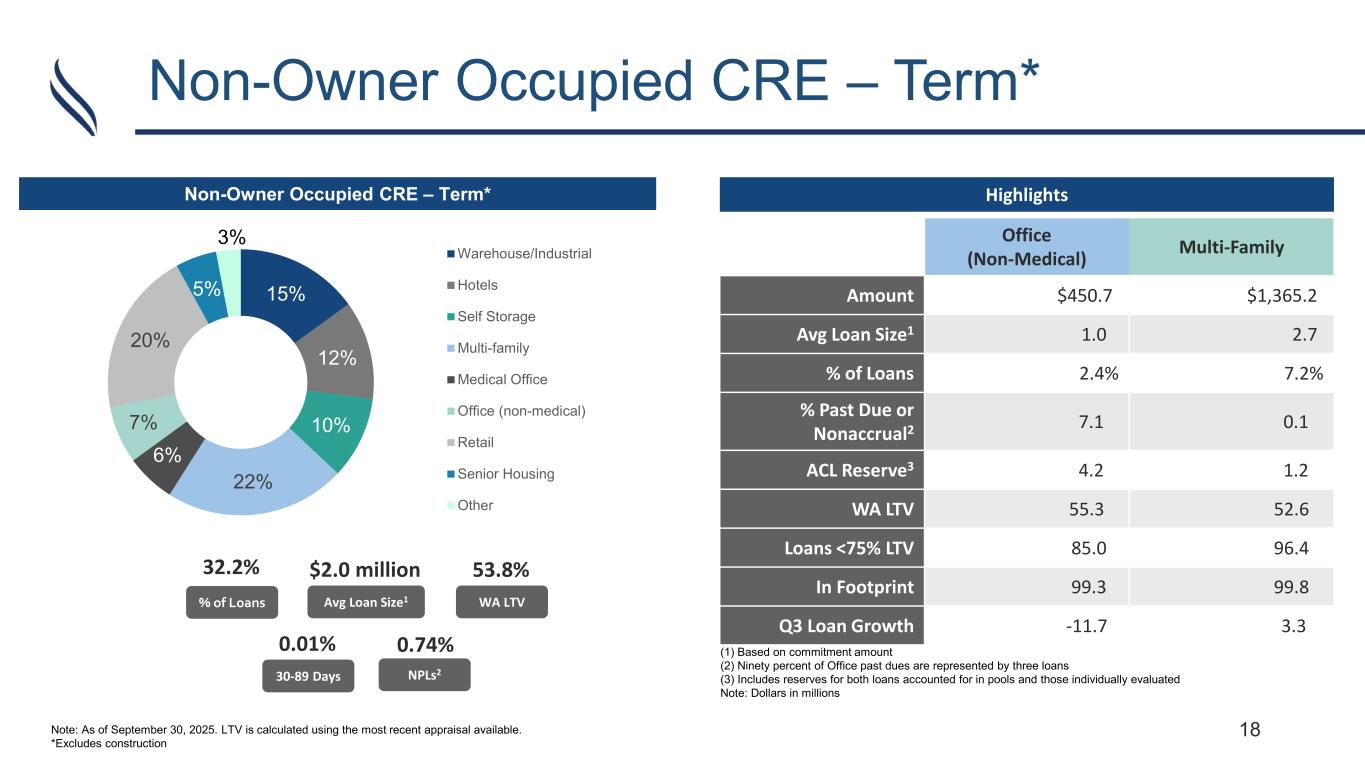 Non-Owner Occupied CRE – Term*

Non-Owner Occupied CRE – Term*

3%
15%
12%
10%
22%
6%
7%
20%
5%

Warehouse/Industrial
Hotels
Self Storage
Multi-family
Medical Office
Office (non-medical)
Retail
Senior Housing
Other

32.2%
% of Loans

$2.0 million
Avg Loan Size$^1$

53.8%
WA LTV

0.01%
30-89 Days

0.74%
NPLs$^2$

Highlights

| | Office (Non-Medical) | Multi-Family |
|---|---|---|
| Amount | $450.7 | $1,365.2 |
| Avg Loan Size$^1$ | 1.0 | 2.7 |
| % of Loans | 2.4% | 7.2% |
| % Past Due or Nonaccrual$^2$ | 7.1 | 0.1 |
| ACL Reserve$^3$ | 4.2 | 1.2 |
| WA LTV | 55.3 | 52.6 |
| Loans <75% LTV | 85.0 | 96.4 |
| In Footprint | 99.3 | 99.8 |
| Q3 Loan Growth | -11.7 | 3.3 |

(1) Based on commitment amount
(2) Ninety percent of Office past dues are represented by three loans
(3) Includes reserves for both loans accounted for in pools and those individually evaluated
Note: Dollars in millions

Note: As of September 30, 2025. LTV is calculated using the most recent appraisal available.
*Excludes construction

18